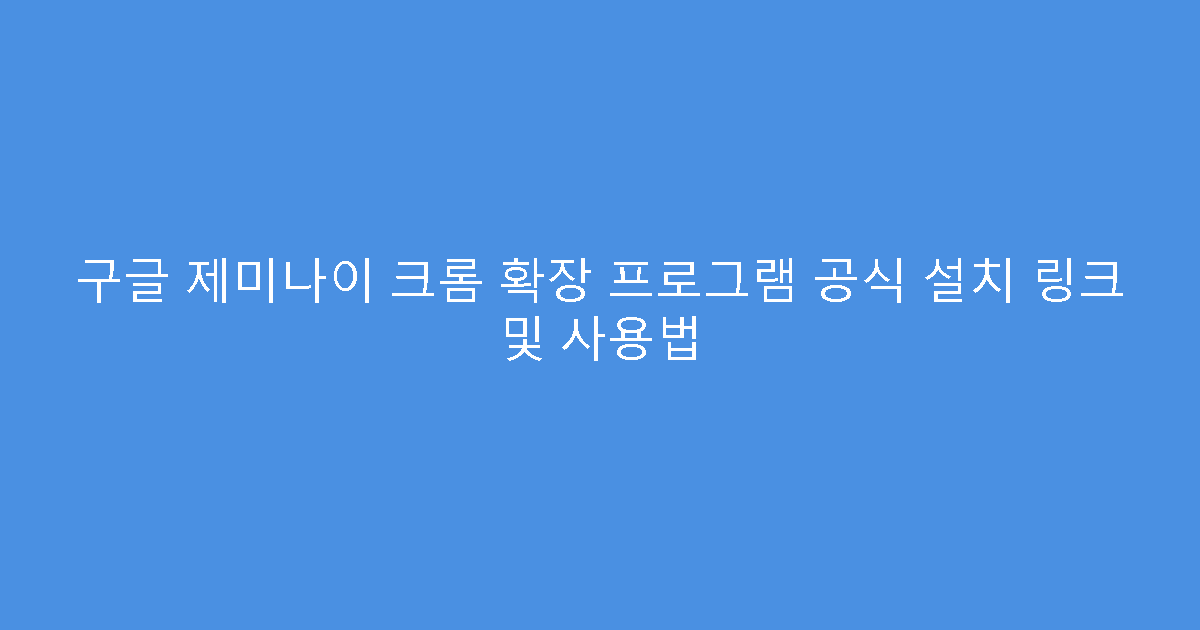 구글 제미나이 크롬 확장 프로그램 공식 설치 링크 및 사용법